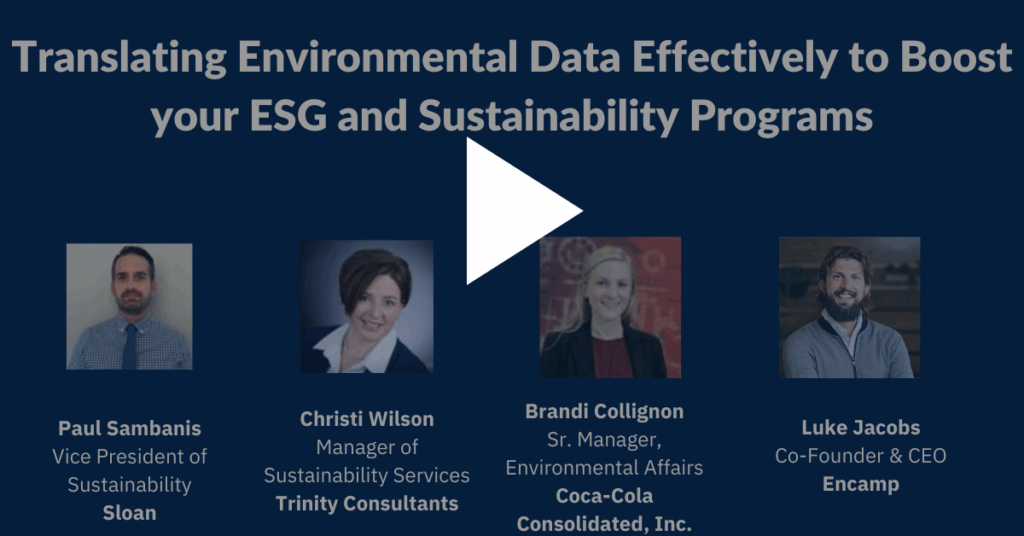 Translating Environmental Data Effectively to Boost your ESG and Sustainability Programs

Paul Sambanis
Vice President of Sustainability
Sloan

Christi Wilson
Manager of Sustainability Services
Trinity Consultants

Brandi Collignon
Sr. Manager, Environmental Affairs
Coca-Cola Consolidated, Inc.

Luke Jacobs
Co-Founder & CEO
Encamp